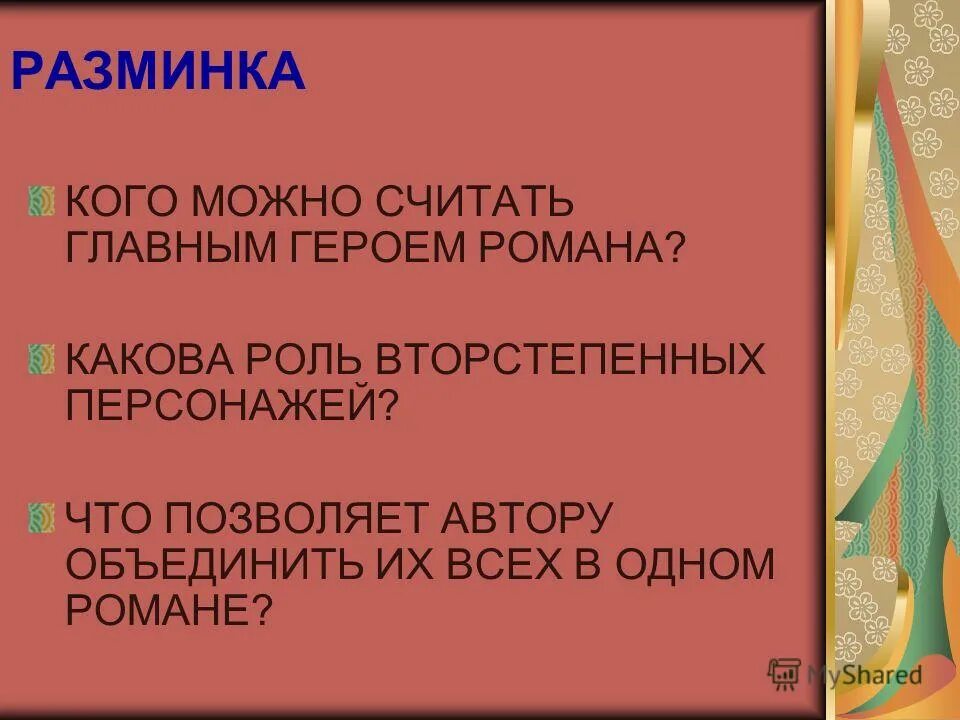 РАЗМИНКА

КОГО МОЖНО СЧИТАТЬ ГЛАВНЫМ ГЕРОЕМ РОМАНА?

КАКОВА РОЛЬ ВТОРСТЕПЕННЫХ ПЕРСОНАЖЕЙ?

ЧТО ПОЗВОЛЯЕТ АВТОРУ ОБЪЕДИНИТЬ ИХ ВСЕХ В ОДНОМ РОМАНЕ?

MyShared